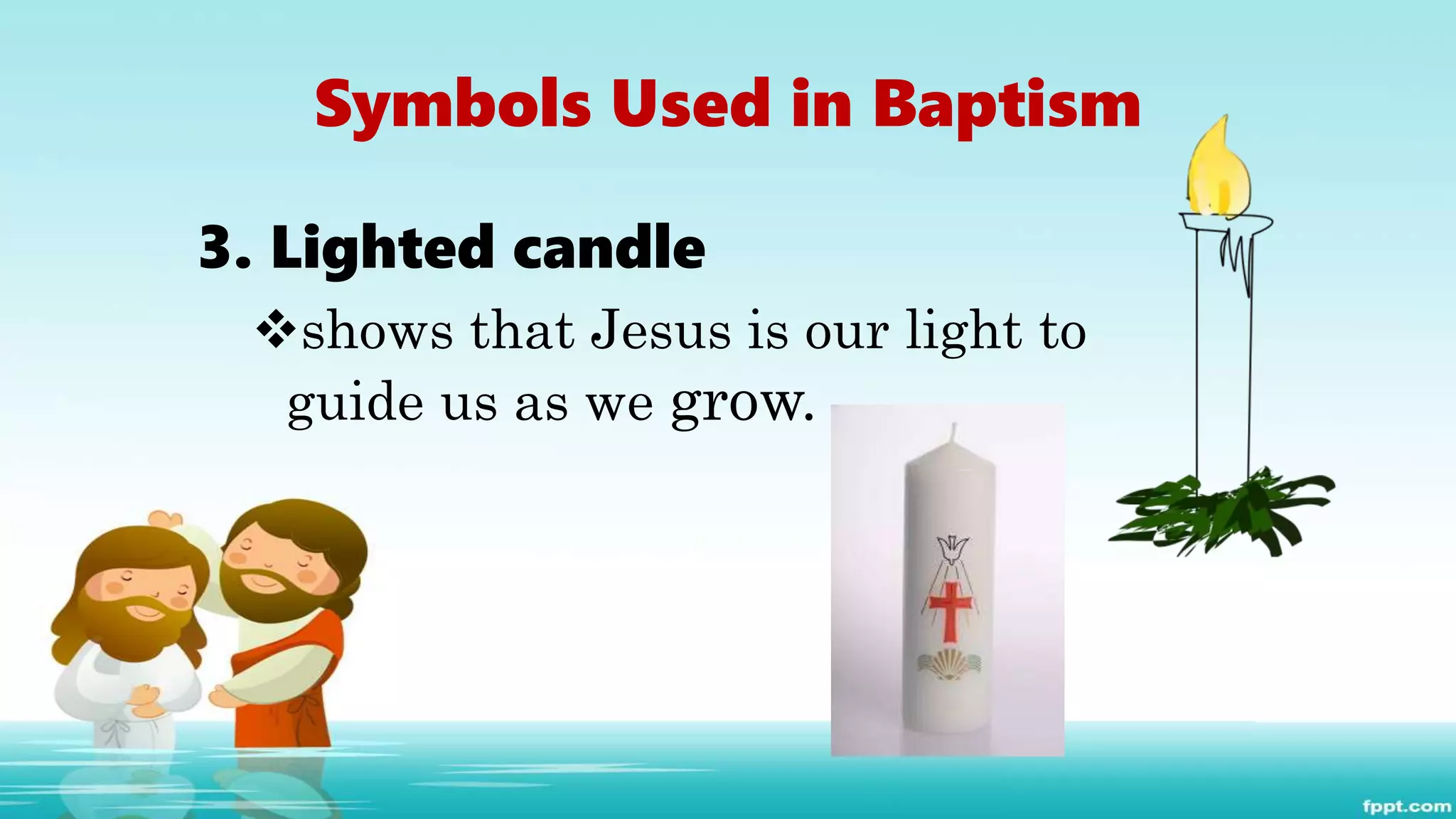 Symbols Used in Baptism

3. Lighted candle

❖shows that Jesus is our light to guide us as we grow.

fppt.com